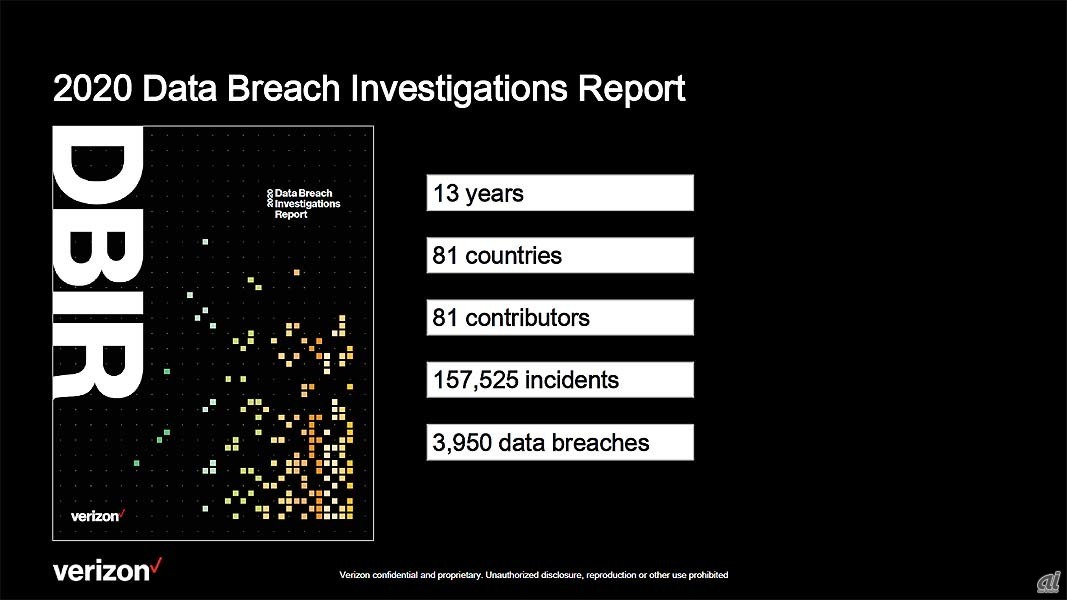 2020 Data Breach Investigations Report

DBIR

2020 Data Breach Investigations Report

verizon

13 years

81 countries

81 contributors

157,525 incidents

3,950 data breaches

verizon

Verizon confidential and proprietary. Unauthorized disclosure, reproduction or other use prohibited